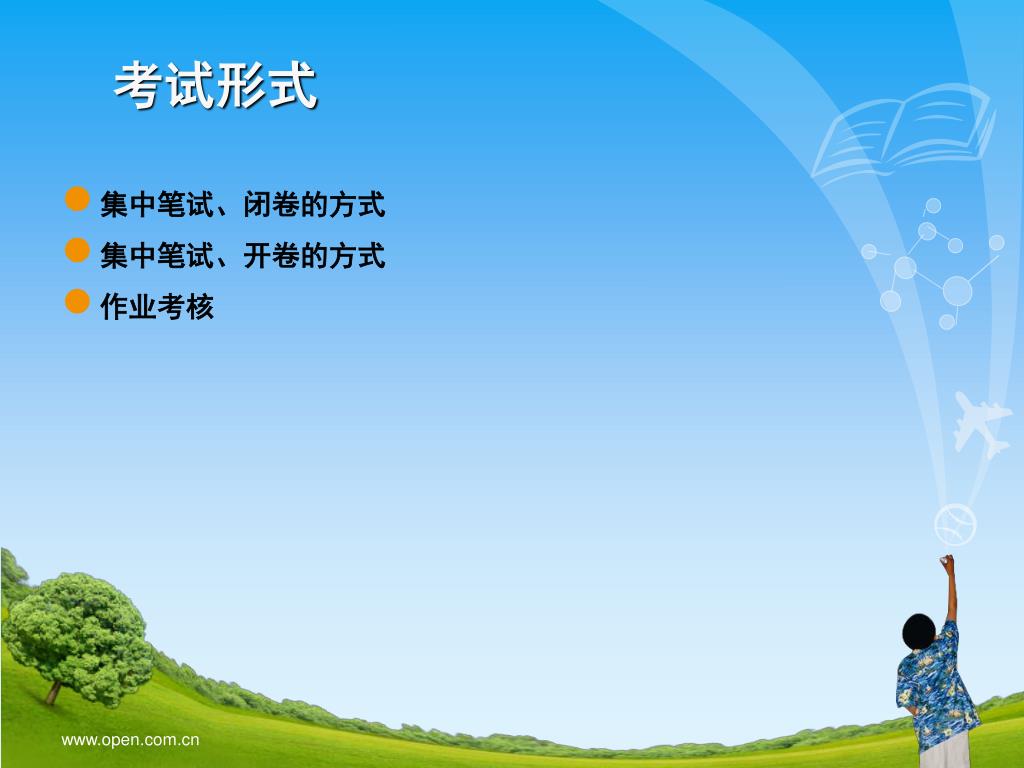 考试形式

集中笔试、闭卷的方式

集中笔试、开卷的方式

作业考核

www.open.com.cn